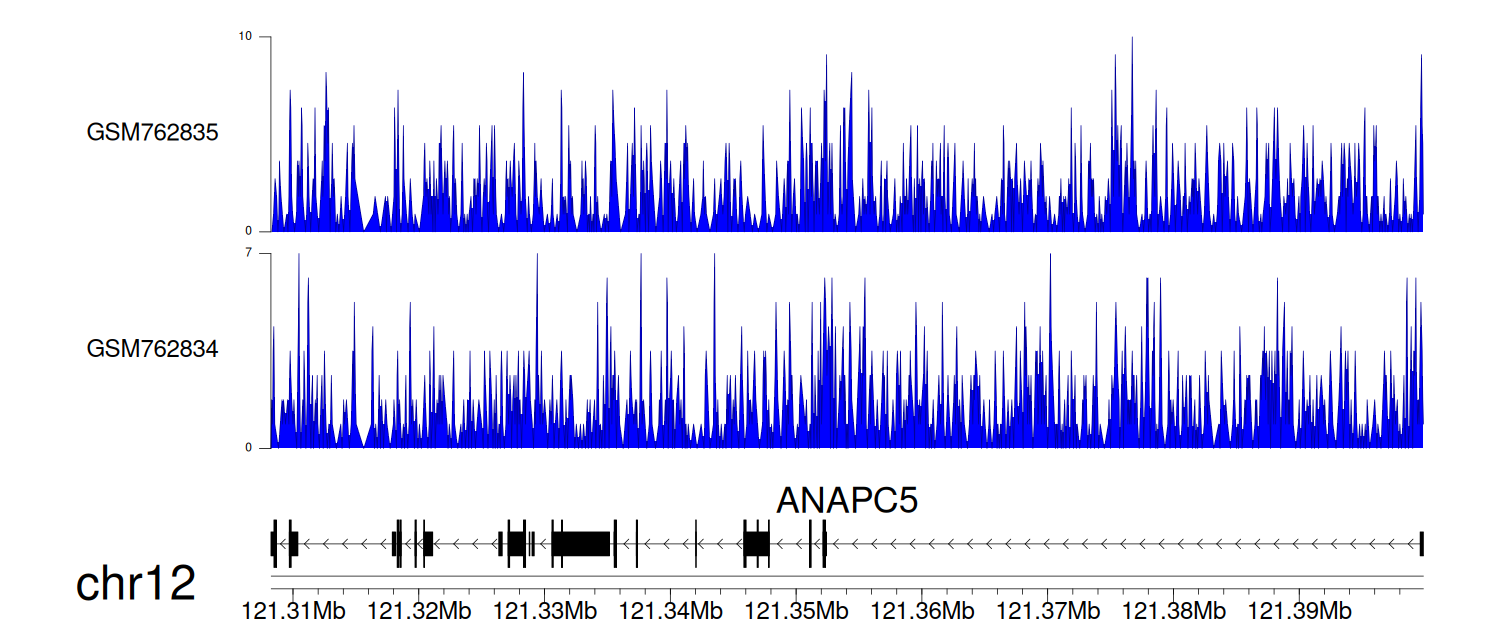 10

GSM762835

0

7

GSM762834

0

ANAPC5

chr12

121.31Mb 121.32Mb 121.33Mb 121.34Mb 121.35Mb 121.36Mb 121.37Mb 121.38Mb 121.39Mb